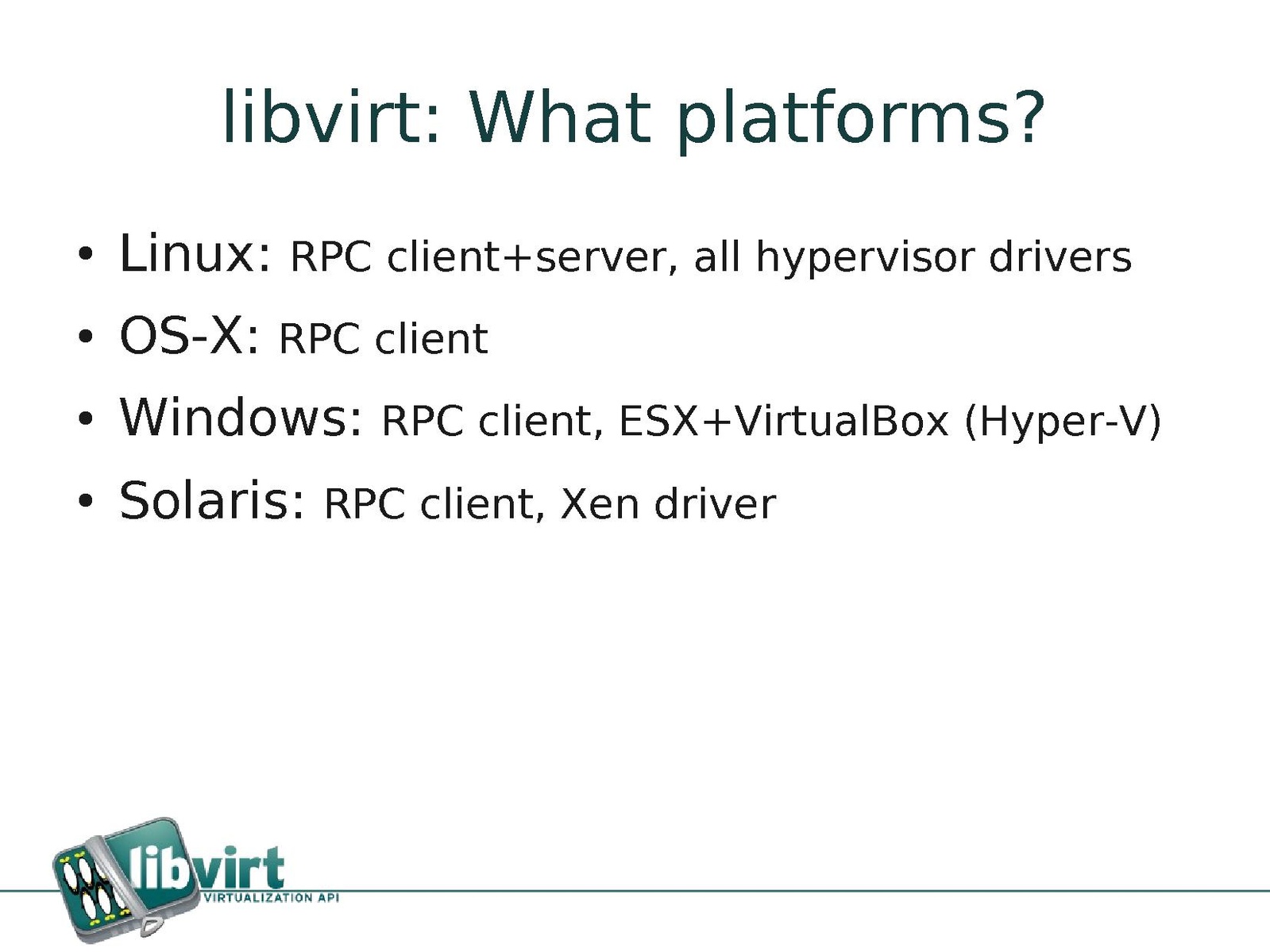 libvirt: What platforms?

• Linux: RPC client+server, all hypervisor drivers
• OS-X: RPC client
• Windows: RPC client, ESX+VirtualBox (Hyper-V)
• Solaris: RPC client, Xen driver

libvirt
VIRTUALIZATION API